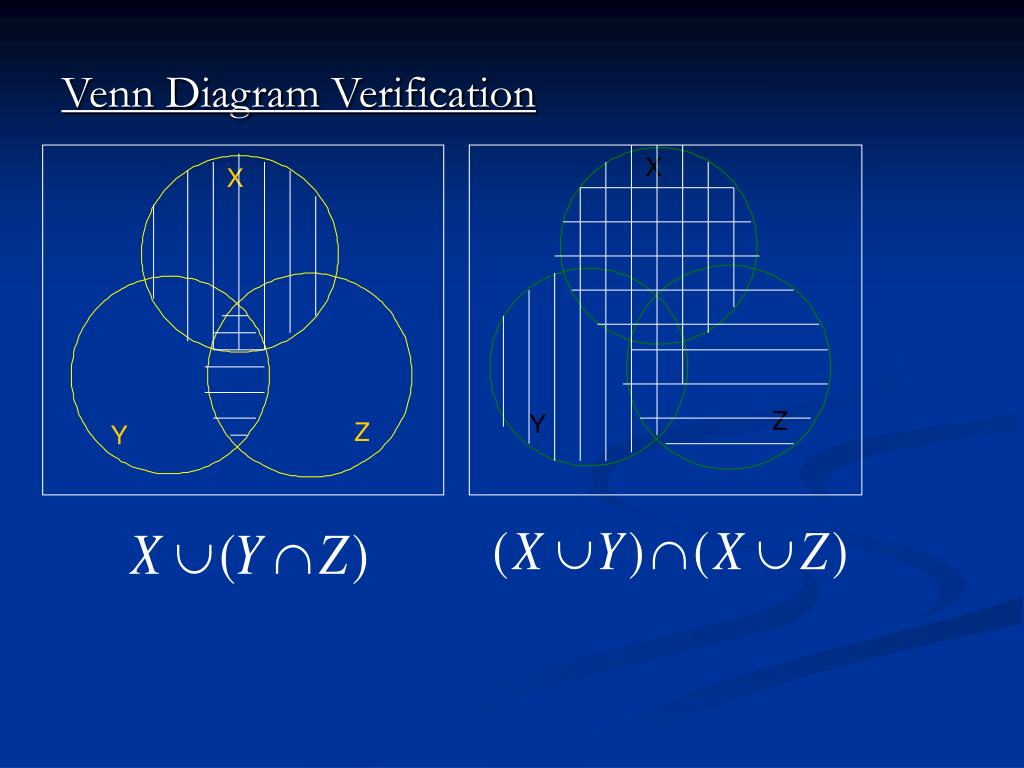 Venn Diagram Verification

X

Y

Z

X

Y

Z

$X \cup (Y \cap Z)$

$(X \cup Y) \cap (X \cup Z)$